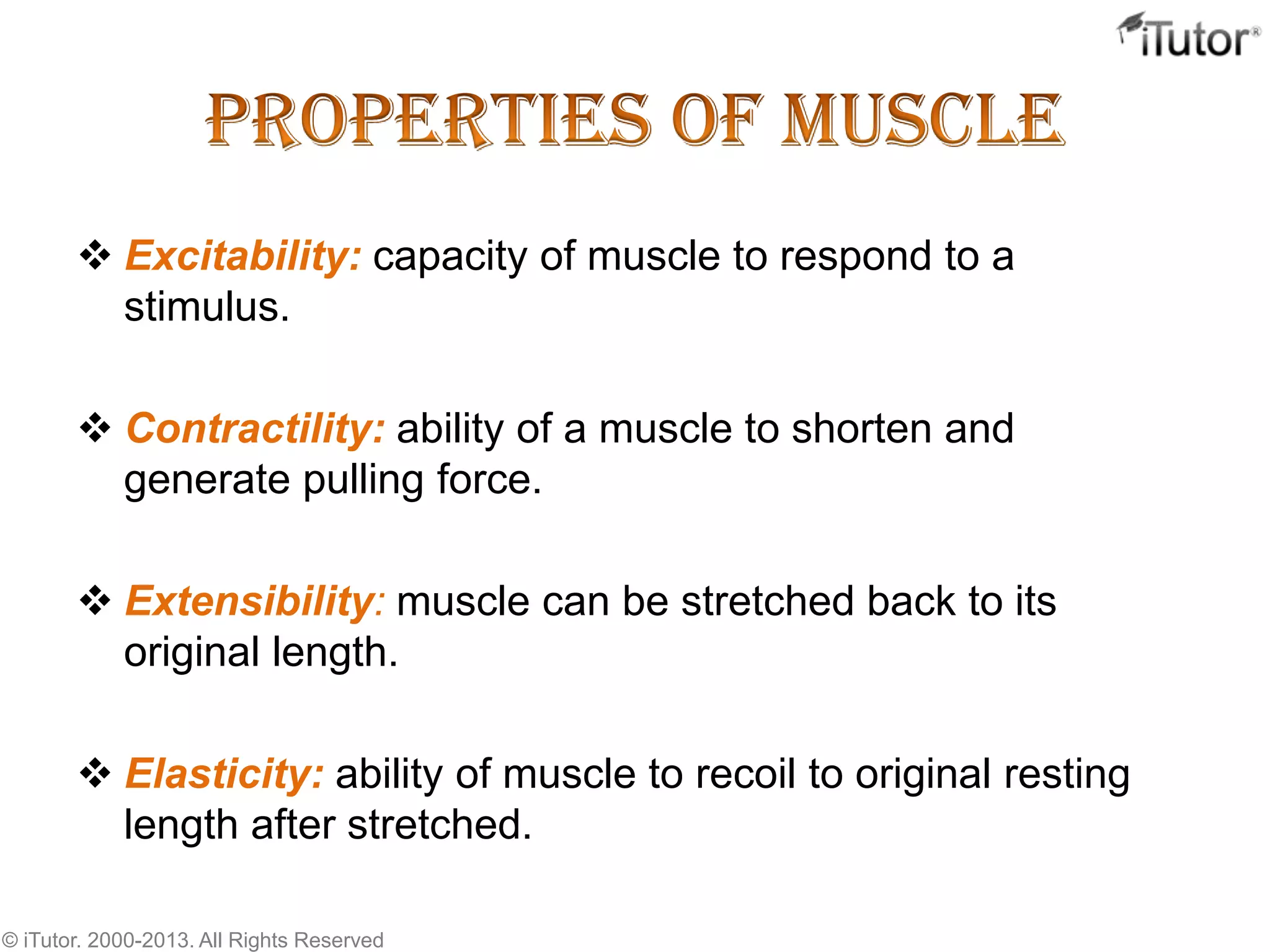 iTutor®

PROPERTIES OF MUSCLE

❖ Excitability: capacity of muscle to respond to a stimulus.

❖ Contractility: ability of a muscle to shorten and generate pulling force.

❖ Extensibility: muscle can be stretched back to its original length.

❖ Elasticity: ability of muscle to recoil to original resting length after stretched.

© iTutor. 2000-2013. All Rights Reserved